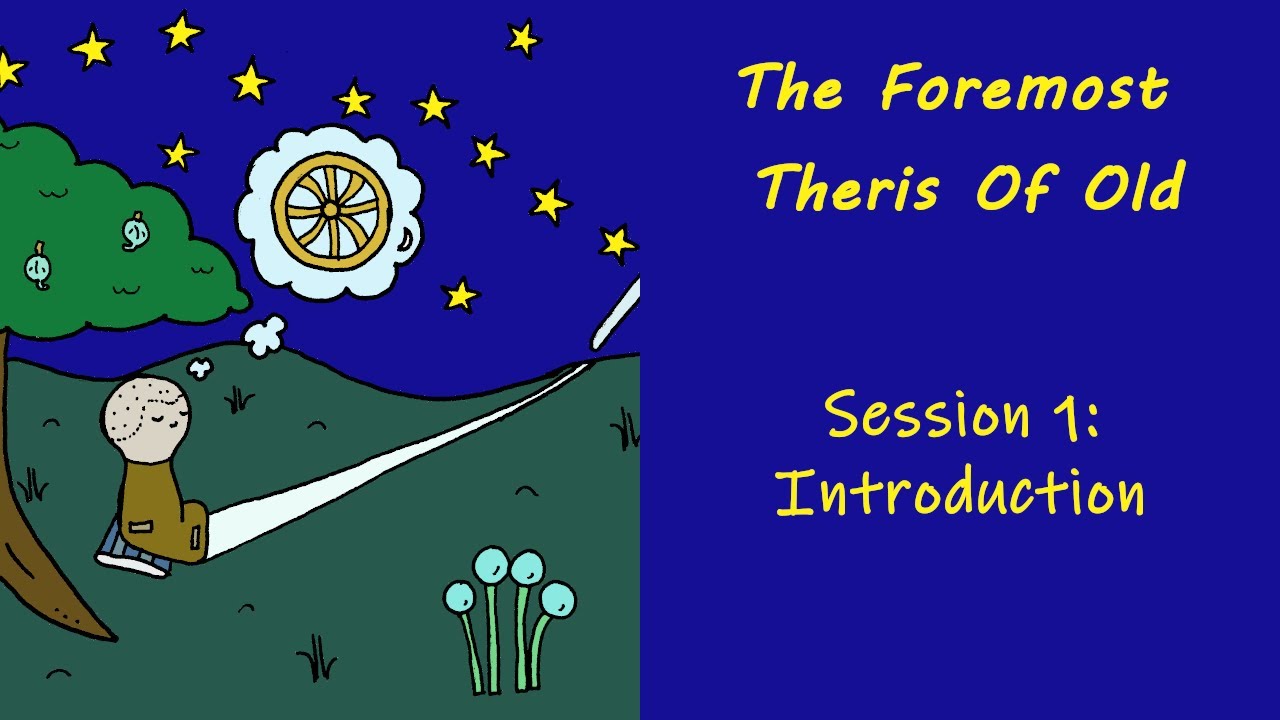 The Foremost Theris Of Old

Session 1: Introduction